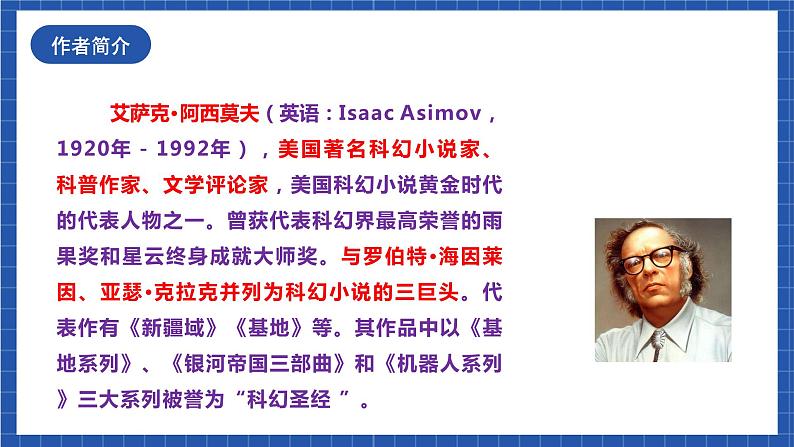 作者简介

艾萨克·阿西莫夫（英语：Isaac Asimov，1920年 - 1992年），美国著名科幻小说家、科普作家、文学评论家，美国科幻小说黄金时代的代表人物之一。曾获代表科幻界最高荣誉的雨果奖和星云终身成就大师奖。与罗伯特·海因莱因、亚瑟·克拉克并列为科幻小说的三巨头。代表作有《新疆域》《基地》等。其作品中以《基地系列》、《银河帝国三部曲》和《机器人系列》三大系列被誉为“科幻圣经 ”。